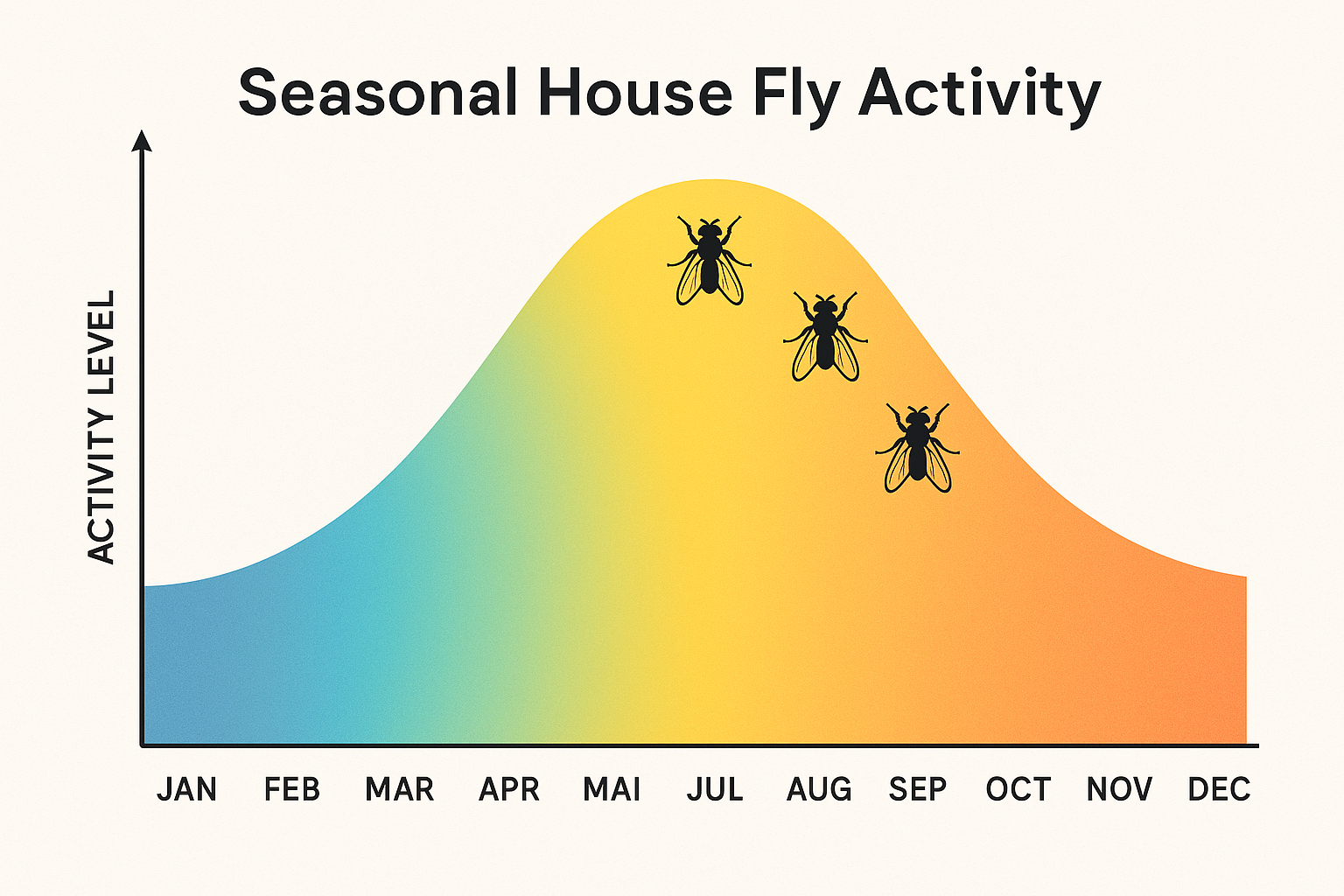 Seasonal House Fly Activity

ACTIVITY LEVEL

JAN FEB MAR APR MAI JUL AUG SEP OCT NOV DEC